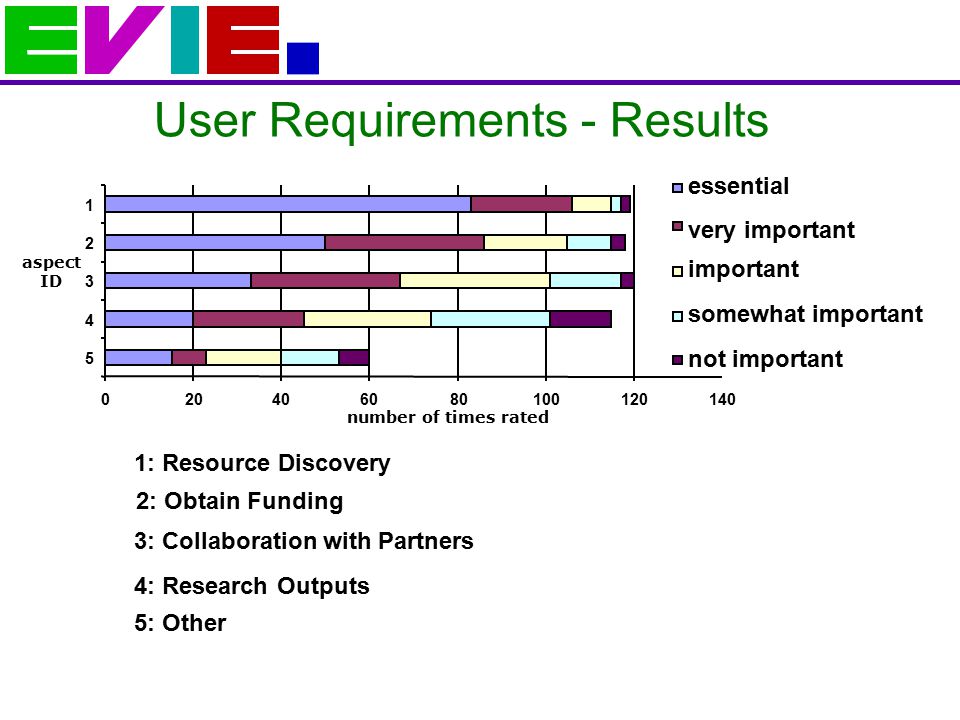 EVIE.

User Requirements - Results

aspect ID

1
2
3
4
5

0 20 40 60 80 100 120 140

number of times rated

essential
very important
important
somewhat important
not important

1: Resource Discovery

2: Obtain Funding

3: Collaboration with Partners

4: Research Outputs

5: Other